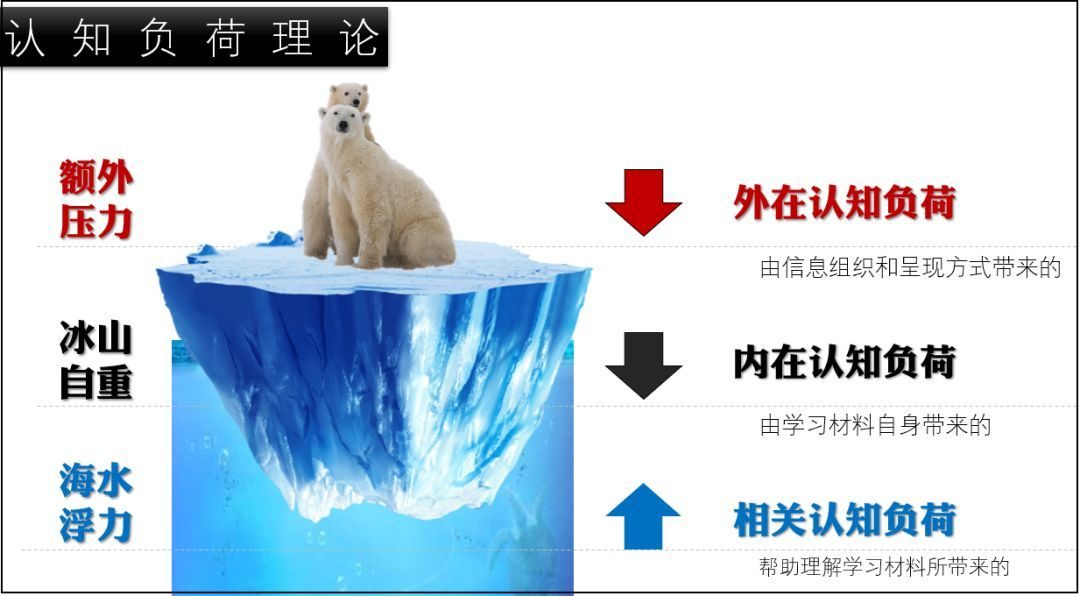 认知负荷理论

额外压力

外在认知负荷

由信息组织和呈现方式带来的

冰山自重

内在认知负荷

由学习材料自身带来的

海水浮力

相关认知负荷

帮助理解学习材料所带来的